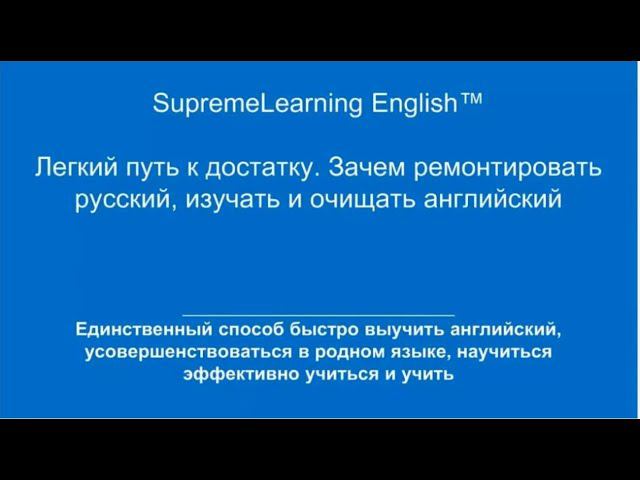 SupremeLearning English™

Легкий путь к достатку. Зачем ремонтировать русский, изучать и очищать английский

Единственный способ быстро выучить английский, усовершенствоваться в родном языке, научиться эффективно учиться и учить